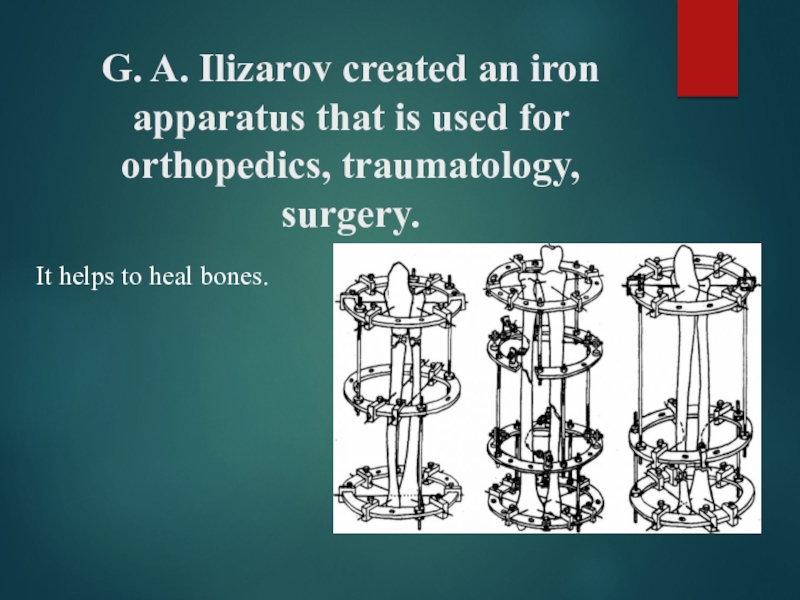 G. A. Ilizarov created an iron apparatus that is used for orthopedics, traumatology, surgery.

It helps to heal bones.